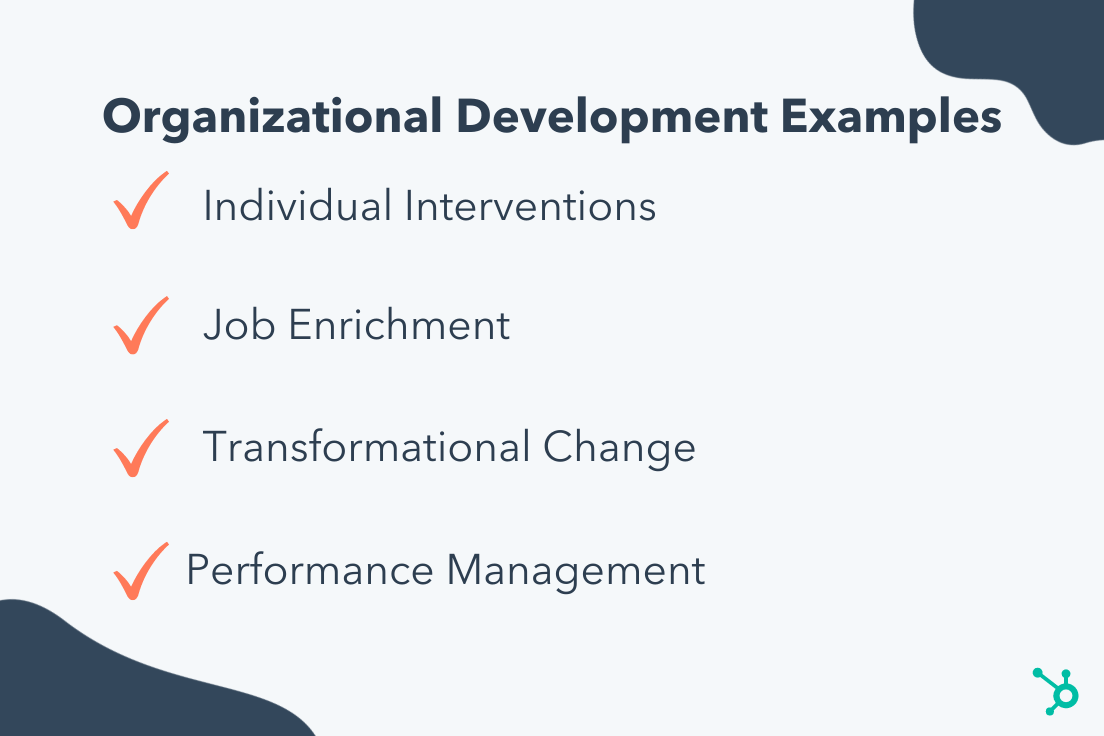 Organizational Development Examples

Individual Interventions

Job Enrichment

Transformational Change

Performance Management